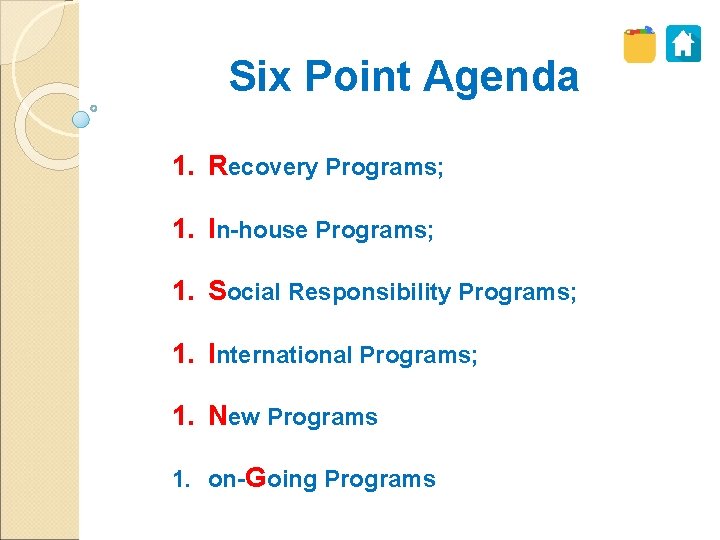 Six Point Agenda

1. Recovery Programs;

1. In-house Programs;

1. Social Responsibility Programs;

1. International Programs;

1. New Programs

1. on-Going Programs